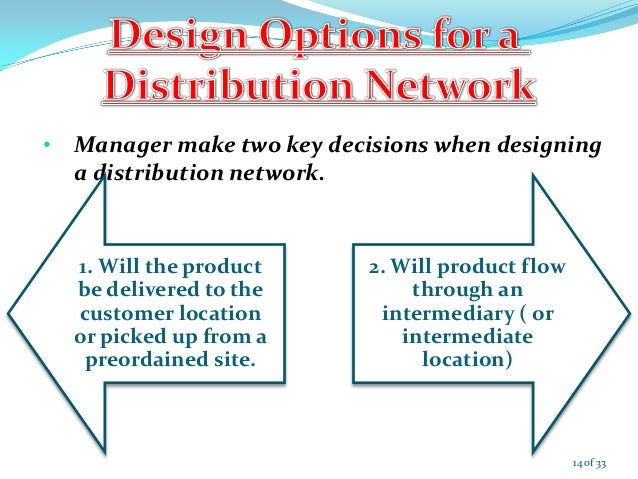 Design Options for a Distribution Network

• Manager make two key decisions when designing a distribution network.

1. Will the product be delivered to the customer location or picked up from a preordained site.

2. Will product flow through an intermediary ( or intermediate location)

14 of 33